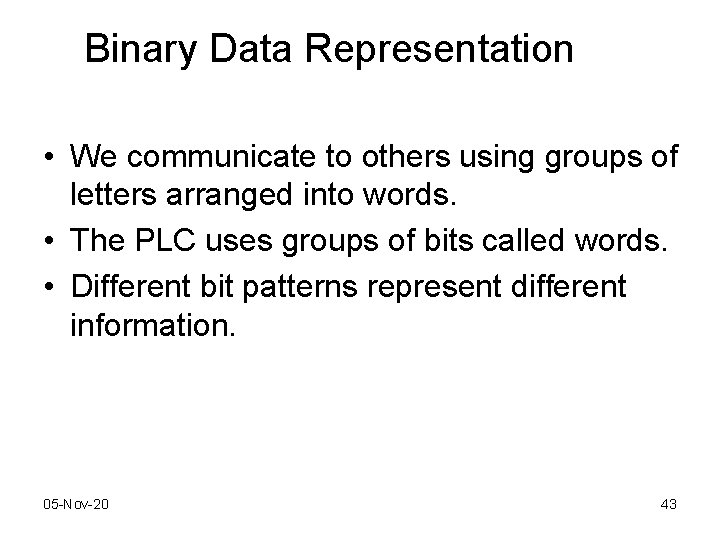 Binary Data Representation

• We communicate to others using groups of letters arranged into words.
• The PLC uses groups of bits called words.
• Different bit patterns represent different information.

05-Nov-20

43